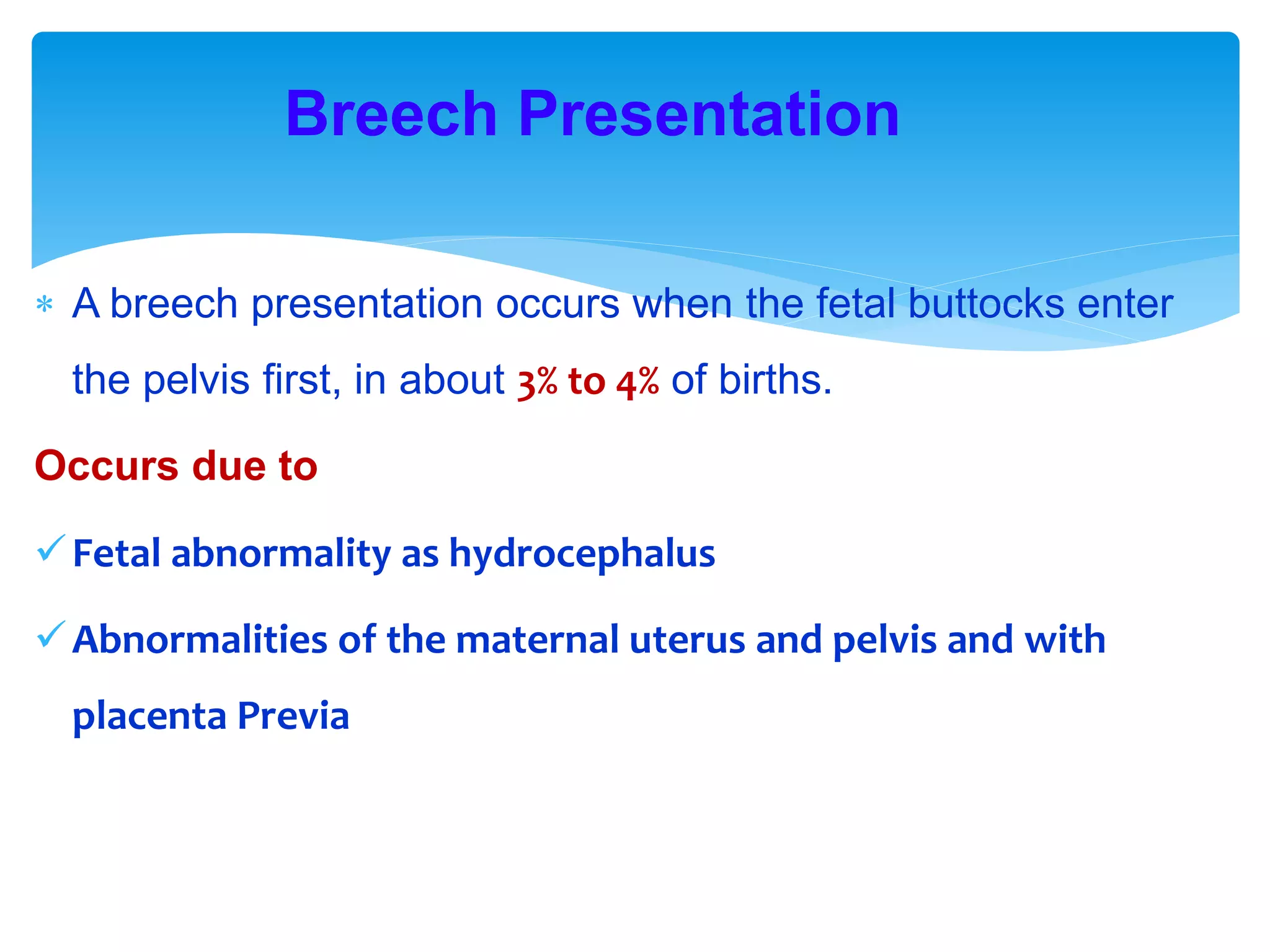 Breech Presentation

* A breech presentation occurs when the fetal buttocks enter the pelvis first, in about 3% to 4% of births.

Occurs due to

✓ Fetal abnormality as hydrocephalus

✓ Abnormalities of the maternal uterus and pelvis and with placenta Previa